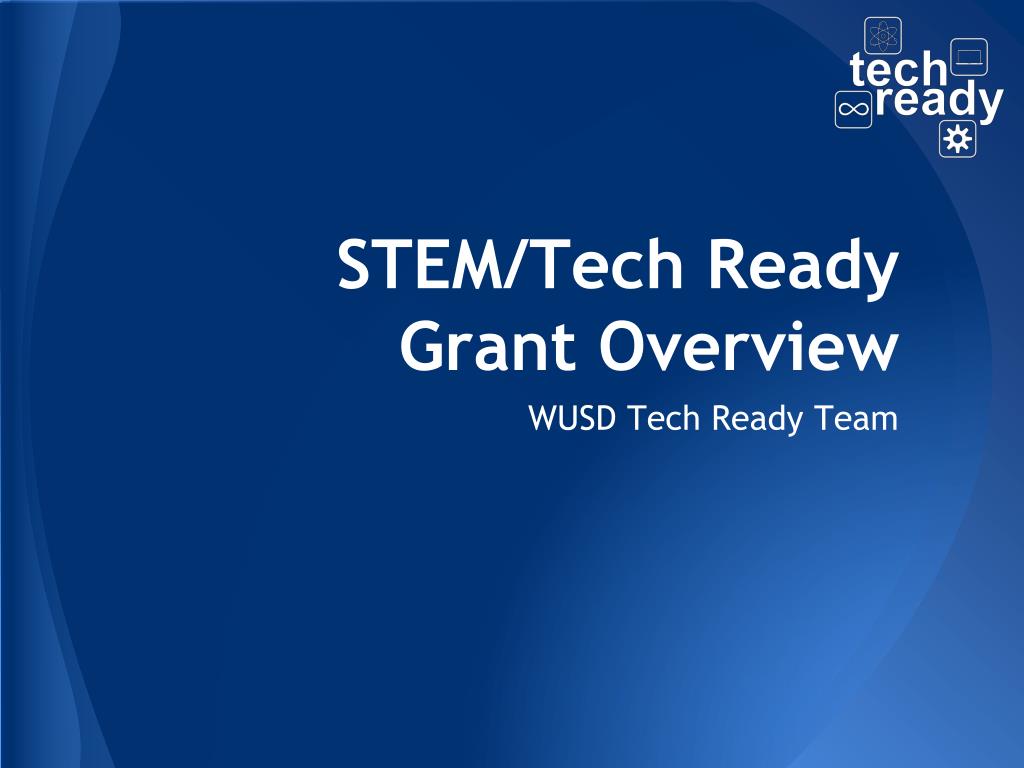 tech
ready

STEM/Tech Ready Grant Overview

WUSD Tech Ready Team